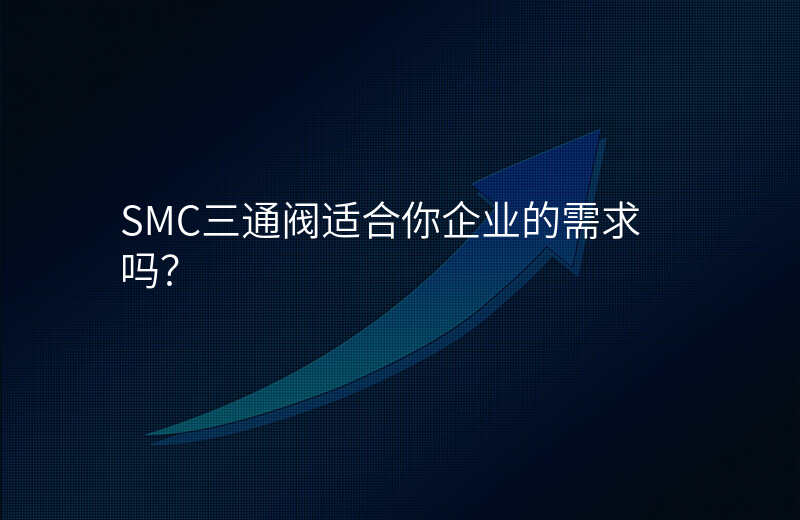 SMC三通阀适合你企业的需求吗?